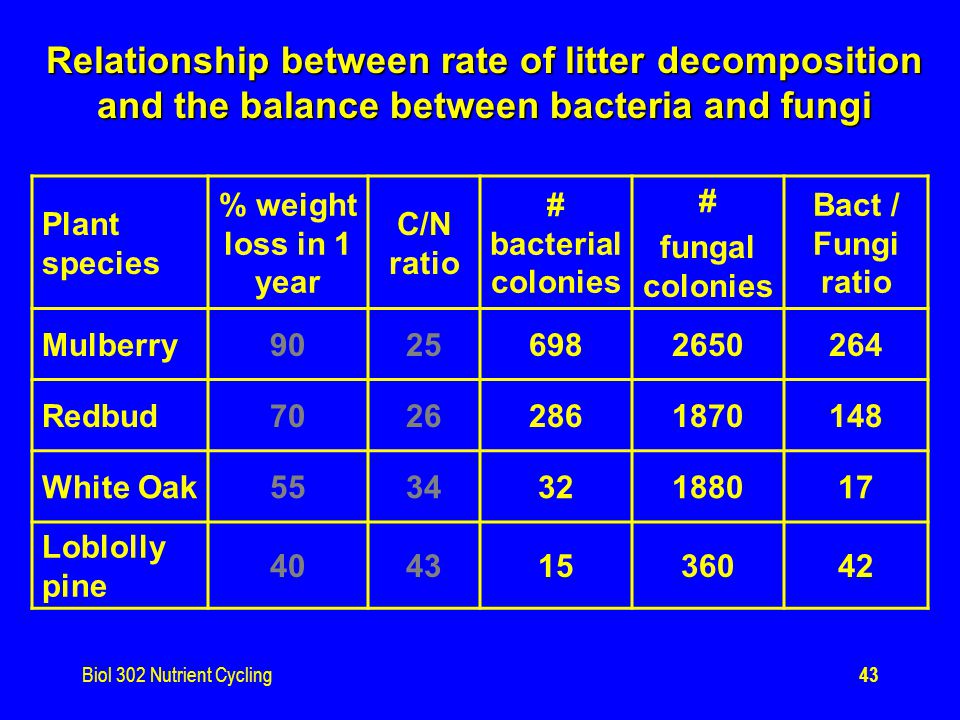 Relationship between rate of litter decomposition and the balance between bacteria and fungi

| Plant species | % weight loss in 1 year | C/N ratio | # bacterial colonies | # fungal colonies | Bact / Fungi ratio |
|---|---|---|---|---|---|
| Mulberry | 90 | 25 | 698 | 2650 | 264 |
| Redbud | 70 | 26 | 286 | 1870 | 148 |
| White Oak | 55 | 34 | 32 | 1880 | 17 |
| Loblolly pine | 40 | 43 | 15 | 360 | 42 |

Biol 302 Nutrient Cycling

43